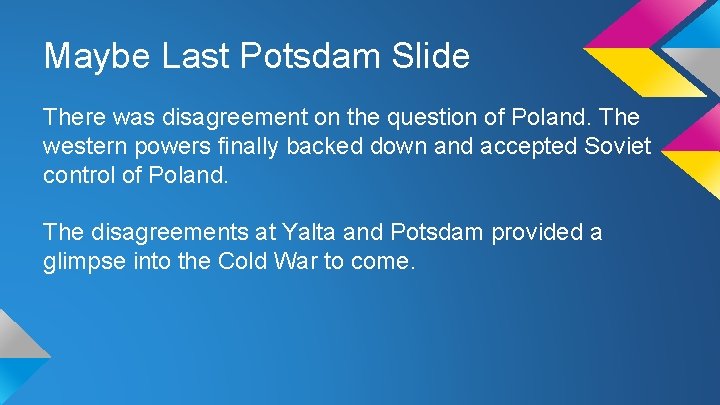 Maybe Last Potsdam Slide

There was disagreement on the question of Poland. The western powers finally backed down and accepted Soviet control of Poland.

The disagreements at Yalta and Potsdam provided a glimpse into the Cold War to come.